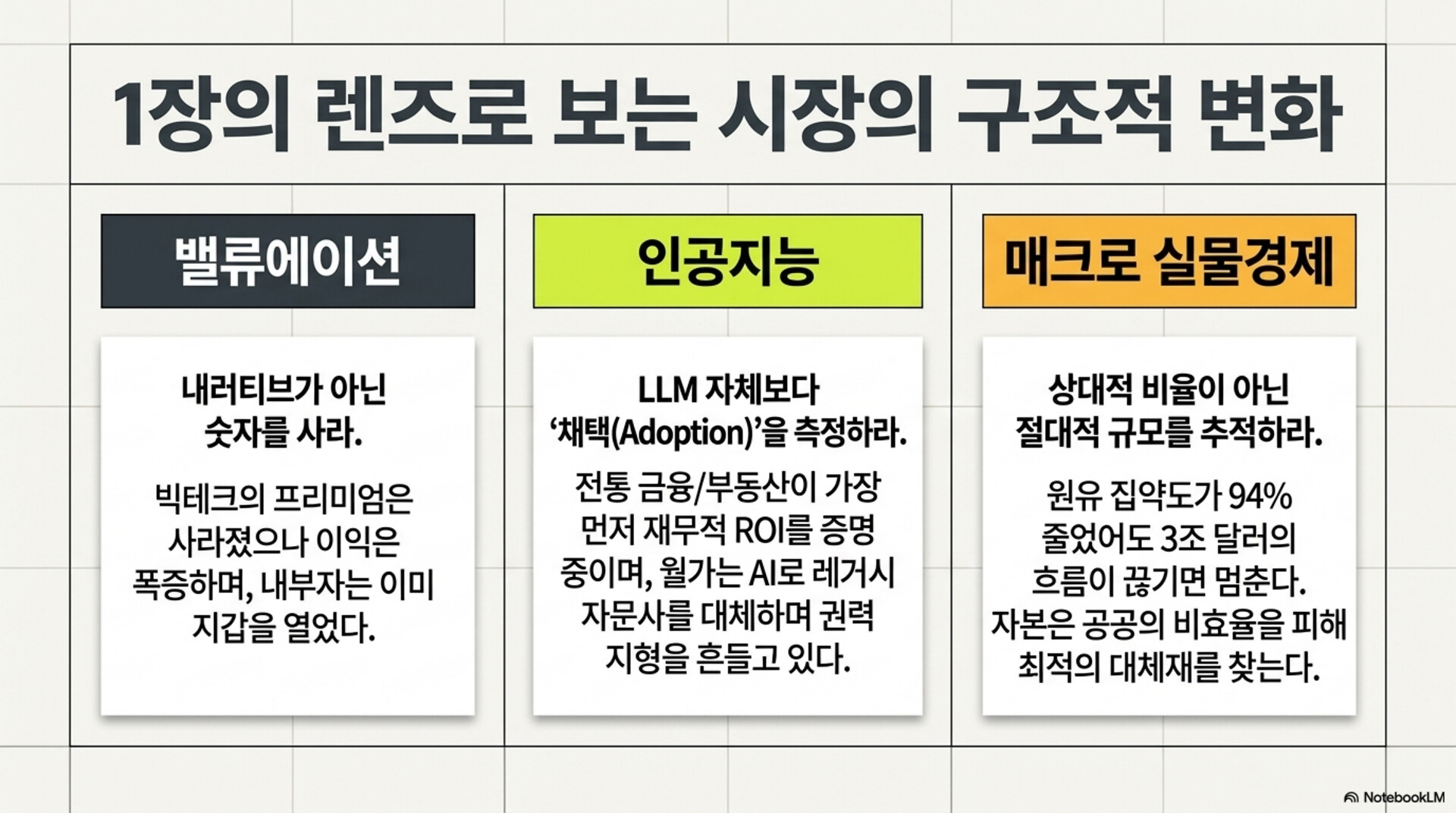 1장의 렌즈로 보는 시장의 구조적 변화

밸류에이션

내러티브가 아닌 숫자를 사라.

빅테크의 프리미엄은 사라졌으나 이익은 폭증하며, 내부자는 이미 지갑을 열었다.

인공지능

LLM 자체보다 '채택(Adoption)'을 측정하라.

전통 금융/부동산이 가장 먼저 재무적 ROI를 증명 중이며, 월가는 AI로 레거시 자문사를 대체하며 권력 지형을 흔들고 있다.

매크로 실물경제

상대적 비율이 아닌 절대적 규모를 추적하라.

원유 집약도가 94% 줄었어도 3조 달러의 흐름이 끊기면 멈춘다. 자본은 공공의 비효율을 피해 최적의 대체재를 찾는다.

NotebookLM